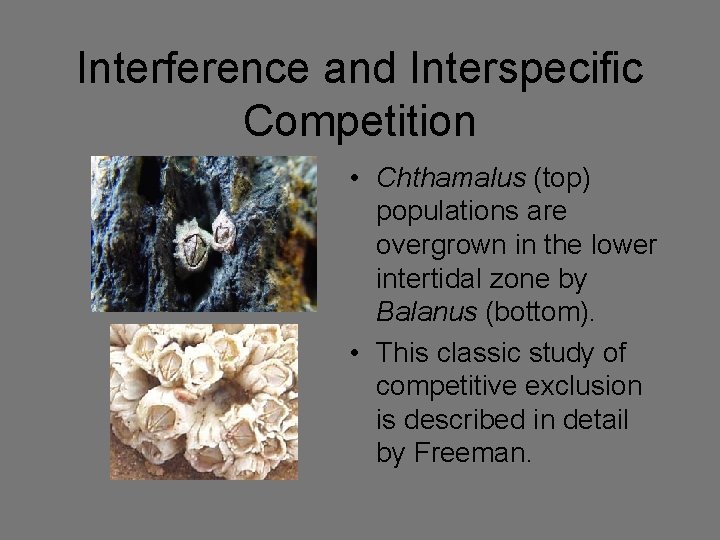 Interference and Interspecific Competition

• Chthamalus (top) populations are overgrown in the lower intertidal zone by Balanus (bottom).

• This classic study of competitive exclusion is described in detail by Freeman.